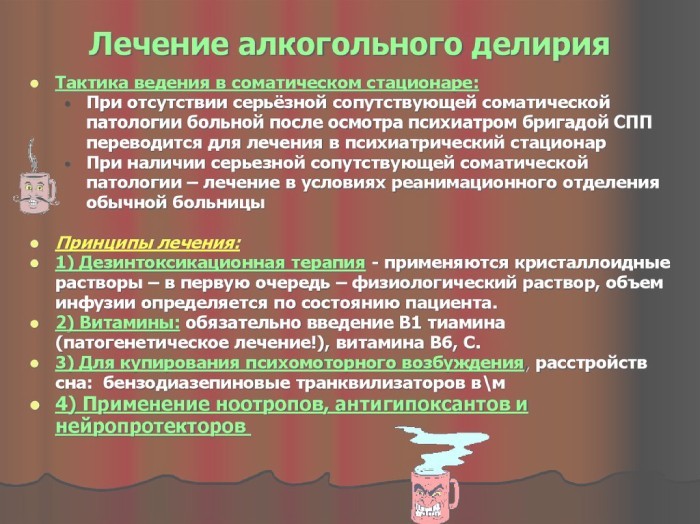 Лечение алкогольного делирия

Тактика ведения в соматическом стационаре:

При отсутствии серьёзной сопутствующей соматической патологии больной после осмотра психиатром бригадой СПП переводится для лечения в психиатрический стационар

При наличии серьезной сопутствующей соматической патологии – лечение в условиях реанимационного отделения обычной больницы

Принципы лечения:

1) Дезинтоксикационная терапия - применяются кристаллоидные растворы – в первую очередь – физиологический раствор, объем инфузии определяется по состоянию пациента.

2) Витамины: обязательно введение В1 тиамина (патогенетическое лечение!), витамина В6, С.

3) Для купирования психомоторного возбуждения, расстройств сна: бензодиазепиновые транквилизаторов в\м

4) Применение ноотропов, антигипоксантов и нейропротекторов